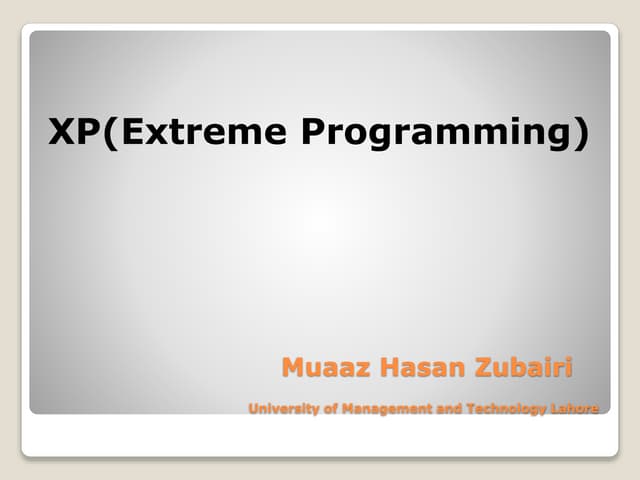 XP(Extreme Programming)

Muaaz Hasan Zubairi

University of Management and Technology Lahore